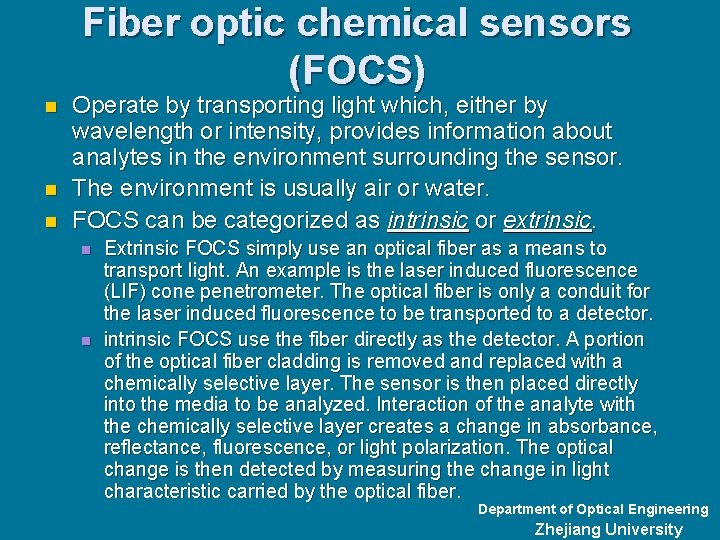 Fiber optic chemical sensors (FOCS)

Operate by transporting light which, either by wavelength or intensity, provides information about analytes in the environment surrounding the sensor.

The environment is usually air or water.

FOCS can be categorized as intrinsic or extrinsic.

Extrinsic FOCS simply use an optical fiber as a means to transport light. An example is the laser induced fluorescence (LIF) cone penetrometer. The optical fiber is only a conduit for the laser induced fluorescence to be transported to a detector.

intrinsic FOCS use the fiber directly as the detector. A portion of the optical fiber cladding is removed and replaced with a chemically selective layer. The sensor is then placed directly into the media to be analyzed. Interaction of the analyte with the chemically selective layer creates a change in absorbance, reflectance, fluorescence, or light polarization. The optical change is then detected by measuring the change in light characteristic carried by the optical fiber.

Department of Optical Engineering
Zhejiang University